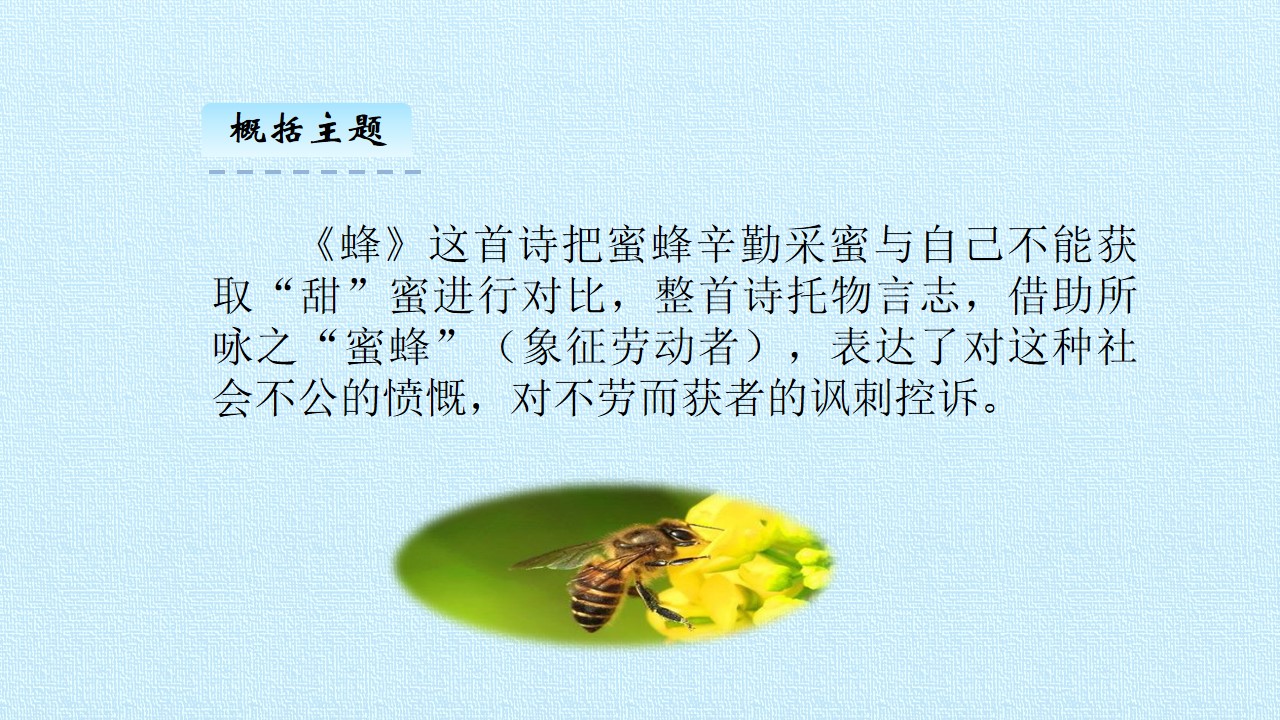 概括主题

《蜂》这首诗把蜜蜂辛勤采蜜与自己不能获取“甜”蜜进行对比，整首诗托物言志，借助所咏之“蜜蜂”（象征劳动者），表达了对这种社会不公的愤慨，对不劳而获者的讽刺控诉。